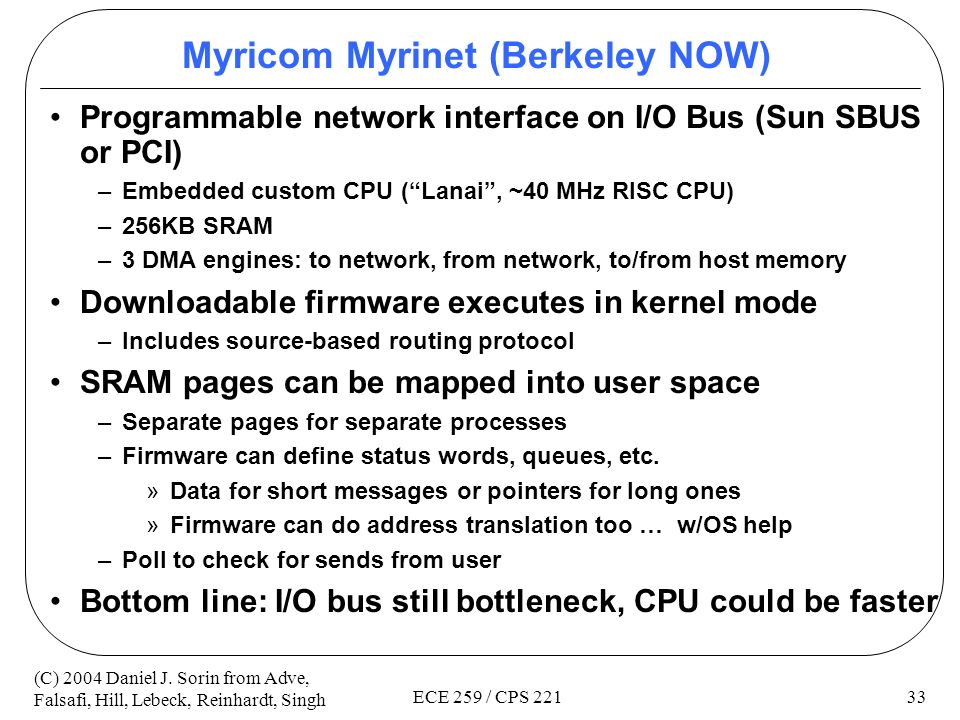 Myricom Myrinet (Berkeley NOW)

• Programmable network interface on I/O Bus (Sun SBUS or PCI)
– Embedded custom CPU (“Lanai”, ~40 MHz RISC CPU)
– 256KB SRAM
– 3 DMA engines: to network, from network, to/from host memory

• Downloadable firmware executes in kernel mode
– Includes source-based routing protocol

• SRAM pages can be mapped into user space
– Separate pages for separate processes
– Firmware can define status words, queues, etc.
» Data for short messages or pointers for long ones
» Firmware can do address translation too … w/OS help
– Poll to check for sends from user

• Bottom line: I/O bus still bottleneck, CPU could be faster

(C) 2004 Daniel J. Sorin from Adve, Falsafi, Hill, Lebeck, Reinhardt, Singh

ECE 259 / CPS 221

33